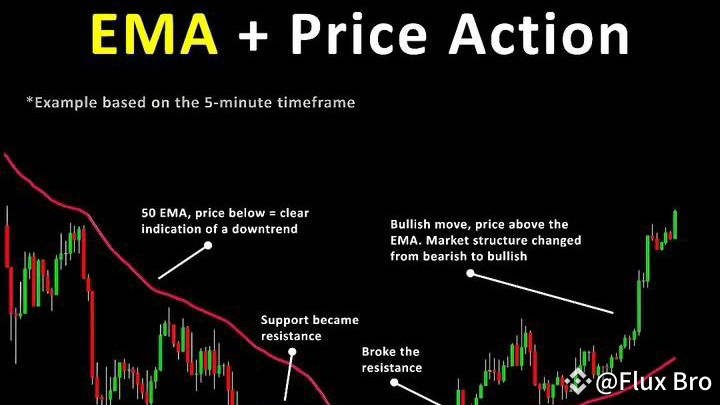 EMA + Price Action

*Example based on the 5-minute timeframe

50 EMA, price below = clear indication of a downtrend

Bullish move, price above the EMA. Market structure changed from bearish to bullish

Support became resistance

Broke the resistance

@Flux Bro